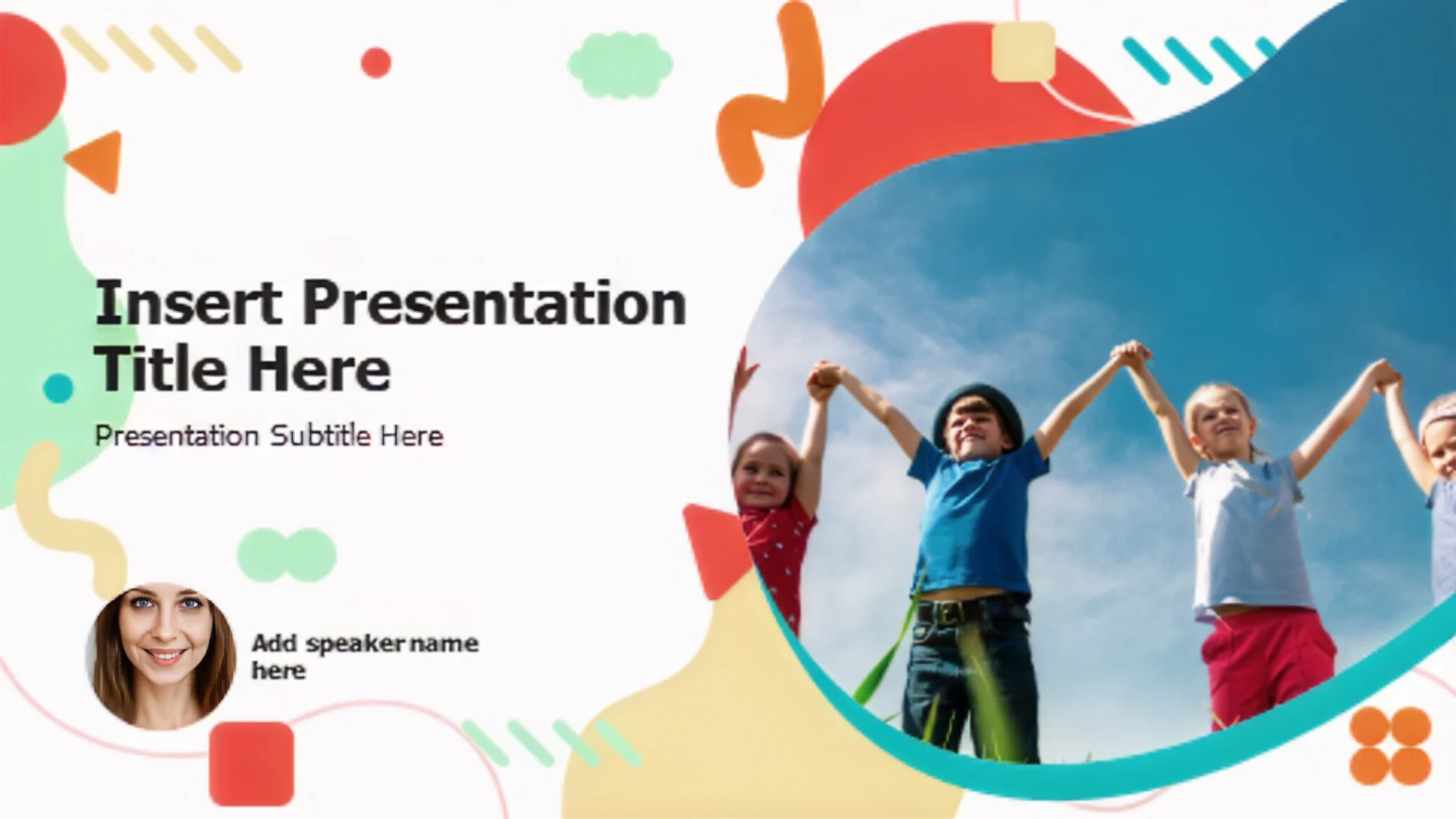 Insert Presentation Title Here

Presentation Subtitle Here

Add speaker name here